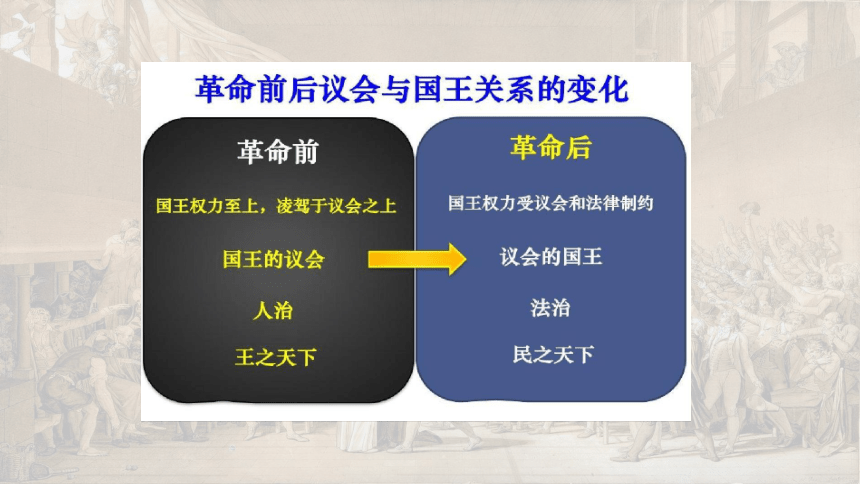 革命前后议会与国王关系的变化

革命前

国王权力至上，凌驾于议会之上

国王的议会

人治

王之天下

革命后

国王权力受议会和法律制约

议会的国王

法治

民之天下